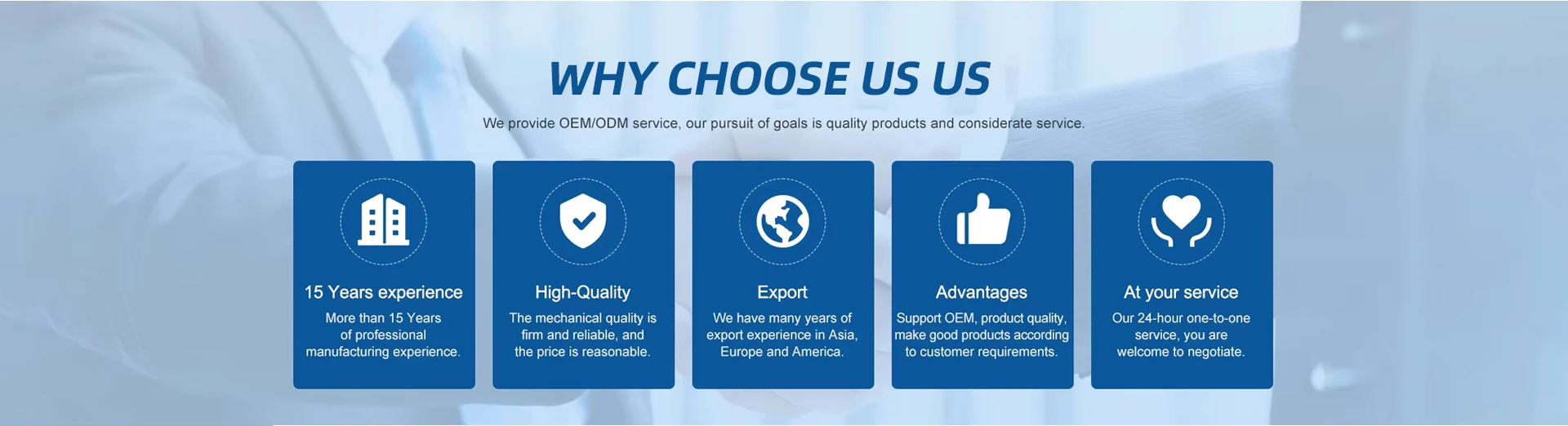 WHY CHOOSE US US

We provide OEM/ODM service, our pursuit of goals is quality products and considerate service.

15 Years experience

More than 15 Years of professional manufacturing experience.

High-Quality

The mechanical quality is firm and reliable, and the price is reasonable.

Export

We have many years of export experience in Asia, Europe and America.

Advantages

Support OEM, product quality, make good products according to customer requirements.

At your service

Our 24-hour one-to-one service, you are welcome to negotiate.